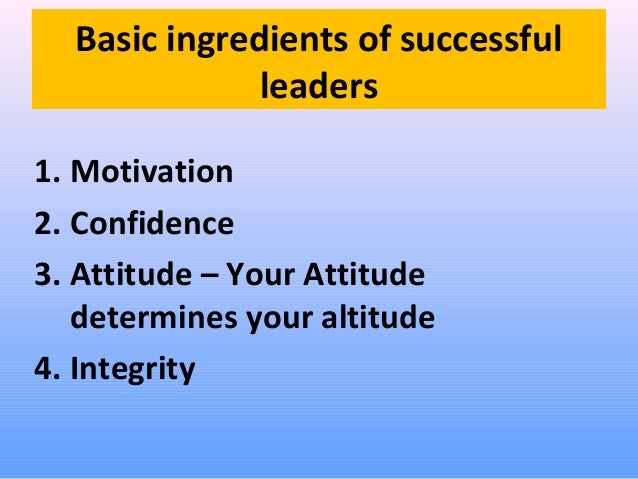 Basic ingredients of successful leaders

1. Motivation
2. Confidence
3. Attitude – Your Attitude determines your altitude
4. Integrity